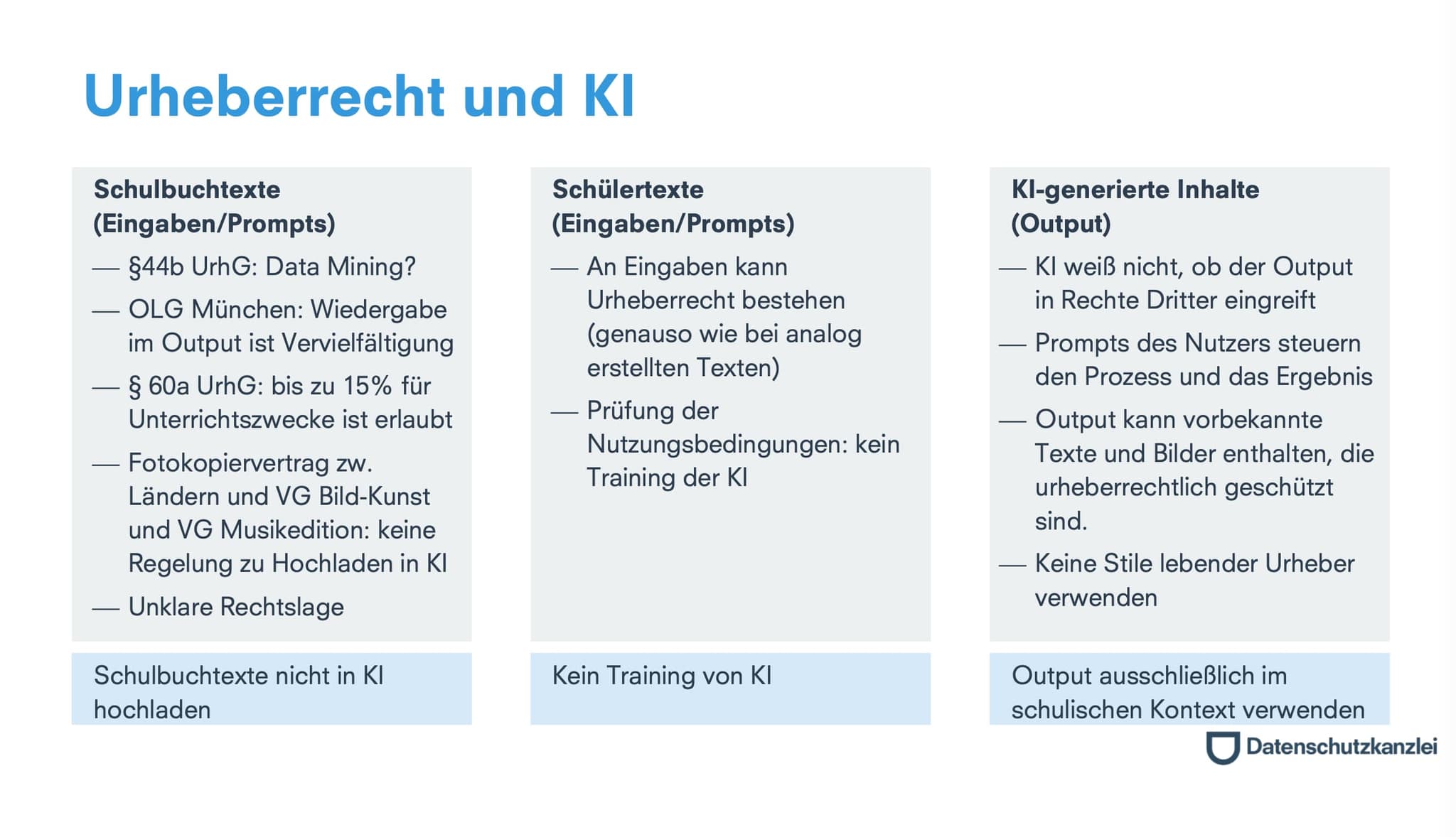 Urheberrecht und KI

Schulbuchtexte (Eingaben/Prompts)

— §44b UrhG: Data Mining?

— OLG München: Wiedergabe im Output ist Vervielfältigung

— § 60a UrhG: bis zu 15% für Unterrichtszwecke ist erlaubt

— Fotokopiervertrag zw. Ländern und VG Bild-Kunst und VG Musikedition: keine Regelung zu Hochladen in KI

— Unklare Rechtslage

Schulbuchtexte nicht in KI hochladen

Schülertexte (Eingaben/Prompts)

— An Eingaben kann Urheberrecht bestehen (genauso wie bei analog erstellten Texten)

— Prüfung der Nutzungsbedingungen: kein Training der KI

Kein Training von KI

KI-generierte Inhalte (Output)

— KI weiß nicht, ob der Output in Rechte Dritter eingreift

— Prompts des Nutzers steuern den Prozess und das Ergebnis

— Output kann vorbekannte Texte und Bilder enthalten, die urheberrechtlich geschützt sind.

— Keine Stile lebender Urheber verwenden

Output ausschließlich im schulischen Kontext verwenden

Datenschutzkanzlei